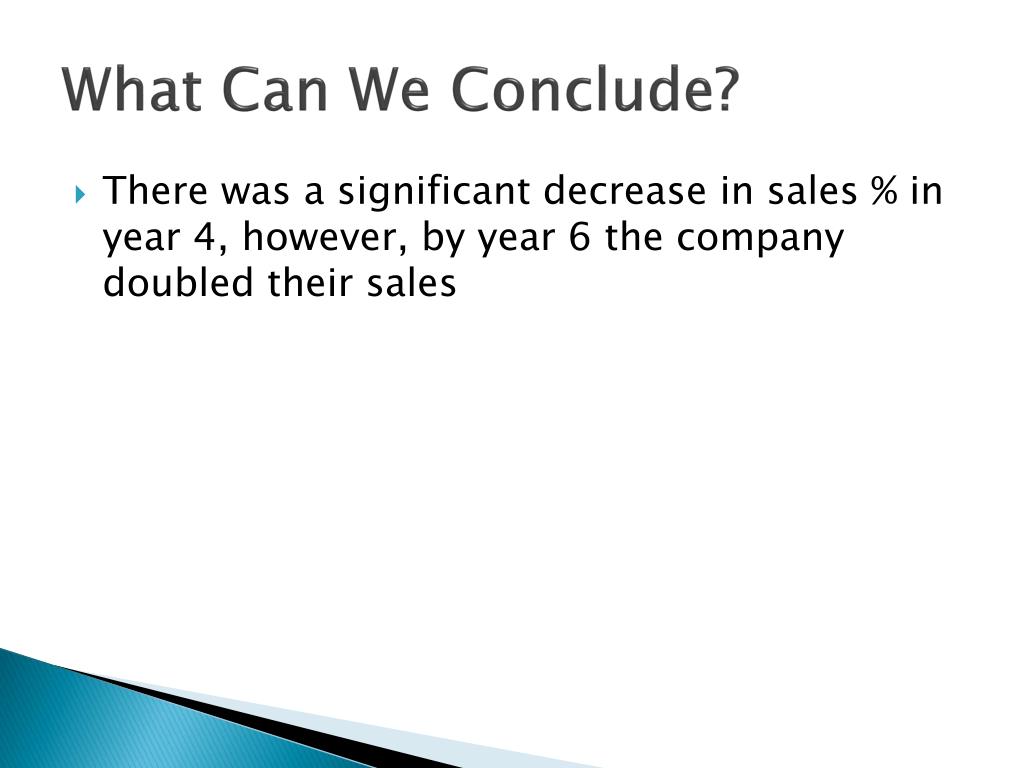 What Can We Conclude?

There was a significant decrease in sales % in year 4, however, by year 6 the company doubled their sales